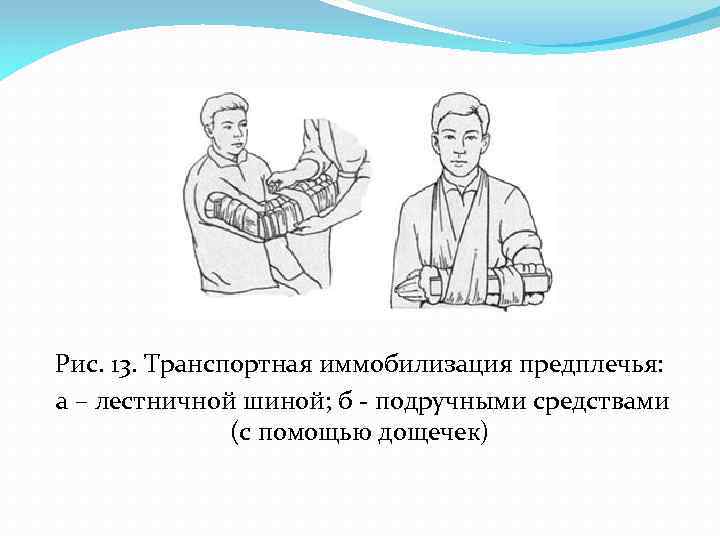 Рис. 13. Транспортная иммобилизация предплечья:
а – лестничной шиной; б - подручными средствами (с помощью дощечек)